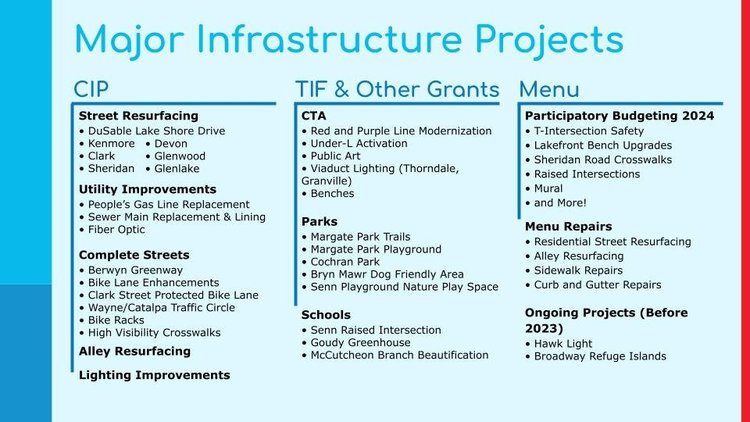 Major Infrastructure Projects

CIP

Street Resurfacing
• DuSable Lake Shore Drive
• Kenmore • Devon
• Clark • Glenwood
• Sheridan • Glenlake

Utility Improvements
• People's Gas Line Replacement
• Sewer Main Replacement & Lining
• Fiber Optic

Complete Streets
• Berwyn Greenway
• Bike Lane Enhancements
• Clark Street Protected Bike Lane
• Wayne/Catalpa Traffic Circle
• Bike Racks
• High Visibility Crosswalks

Alley Resurfacing

Lighting Improvements

TIF & Other Grants

CTA
• Red and Purple Line Modernization
• Under-L Activation
• Public Art
• Viaduct Lighting (Thorndale, Granville)
• Benches

Parks
• Margate Park Trails
• Margate Park Playground
• Cochran Park
• Bryn Mawr Dog Friendly Area
• Senn Playground Nature Play Space

Schools
• Senn Raised Intersection
• Goudy Greenhouse
• McCutcheon Branch Beautification

Menu

Participatory Budgeting 2024
• T-Intersection Safety
• Lakefront Bench Upgrades
• Sheridan Road Crosswalks
• Raised Intersections
• Mural
• and More!

Menu Repairs
• Residential Street Resurfacing
• Alley Resurfacing
• Sidewalk Repairs
• Curb and Gutter Repairs

Ongoing Projects (Before 2023)
• Hawk Light
• Broadway Refuge Islands